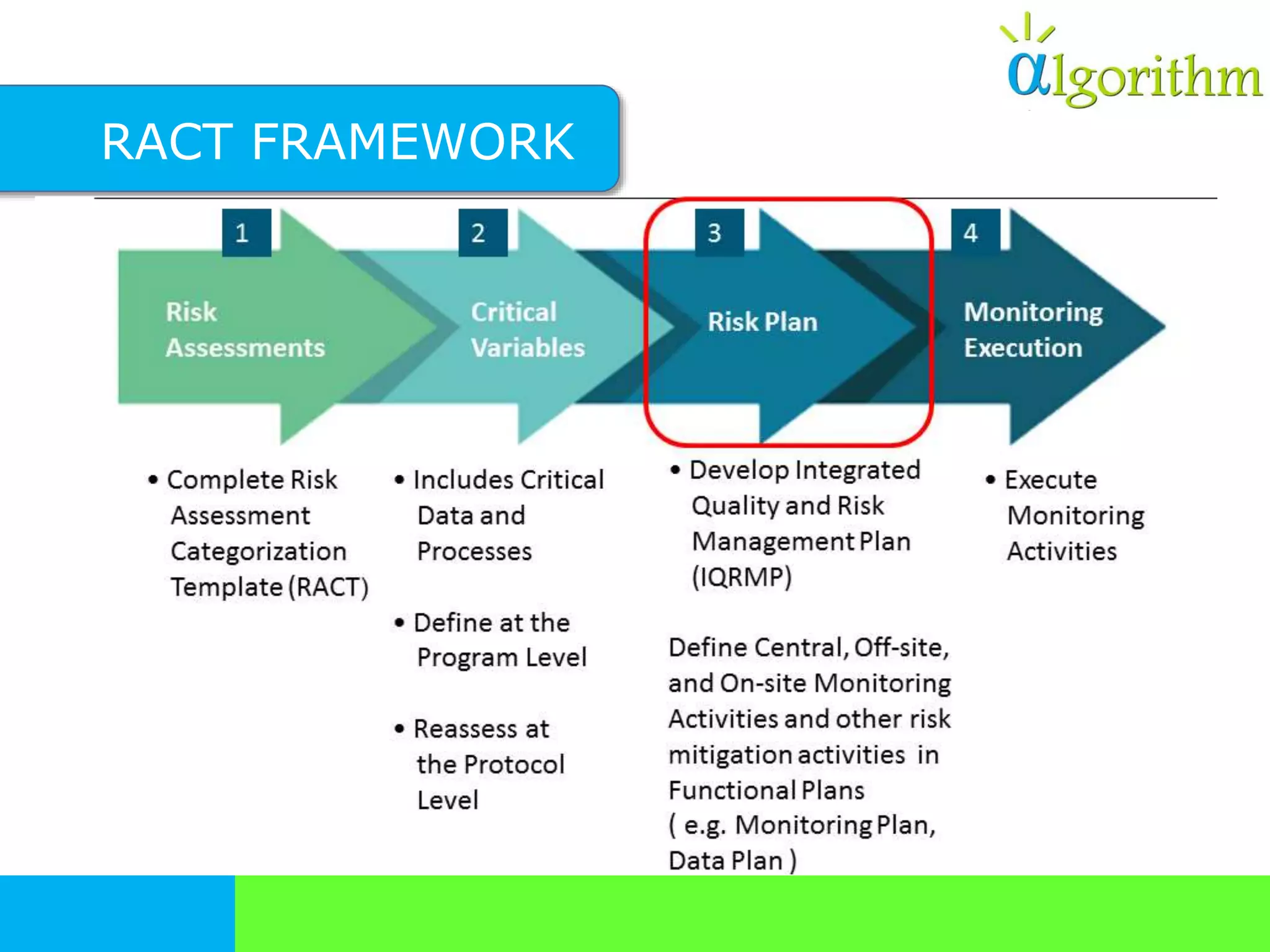 αlgorithm

RACT FRAMEWORK

1
Risk Assessments

2
Critical Variables

3
Risk Plan

4
Monitoring Execution

• Complete Risk Assessment Categorization Template (RACT)

• Includes Critical Data and Processes

• Define at the Program Level

• Reassess at the Protocol Level

• Develop Integrated Quality and Risk Management Plan (IQRMP)

Define Central, Off-site, and On-site Monitoring Activities and other risk mitigation activities in Functional Plans ( e.g. Monitoring Plan, Data Plan )

• Execute Monitoring Activities